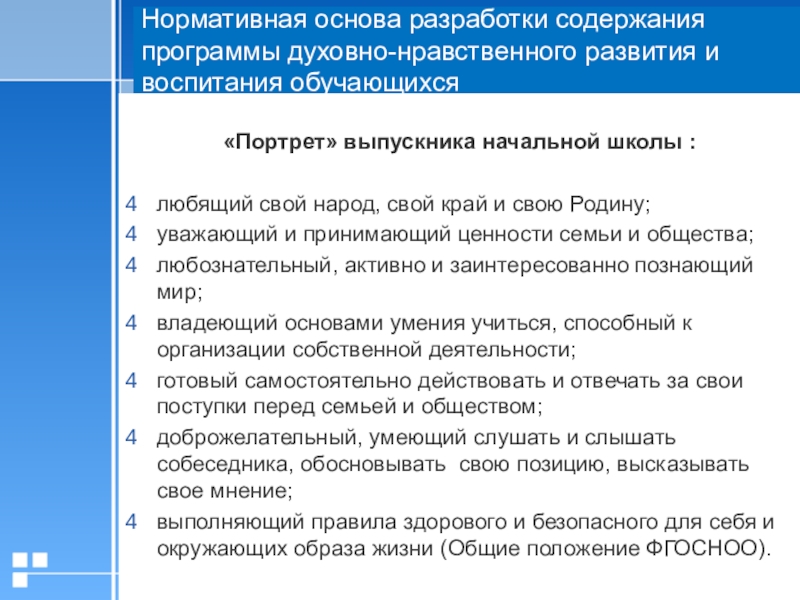 Нормативная основа разработки содержания программы духовно-нравственного развития и воспитания обучающихся

«Портрет» выпускника начальной школы :

4 любящий свой народ, свой край и свою Родину;
4 уважающий и принимающий ценности семьи и общества;
4 любознательный, активно и заинтересованно познающий мир;
4 владеющий основами умения учиться, способный к организации собственной деятельности;
4 готовый самостоятельно действовать и отвечать за свои поступки перед семьей и обществом;
4 доброжелательный, умеющий слушать и слышать собеседника, обосновывать свою позицию, высказывать свое мнение;
4 выполняющий правила здорового и безопасного для себя и окружающих образа жизни (Общие положение ФГОСНОО).